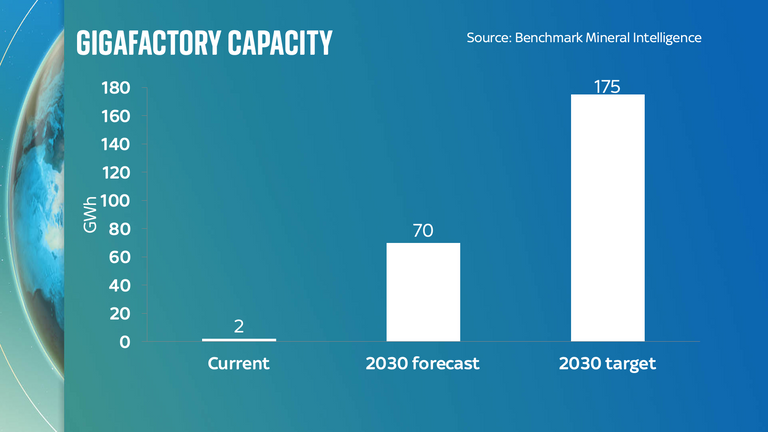 GIGAFACTORY CAPACITY

Source: Benchmark Mineral Intelligence

GWh

180
160
140
120
100
80
60
40
20
0

2
70
175

Current
2030 forecast
2030 target